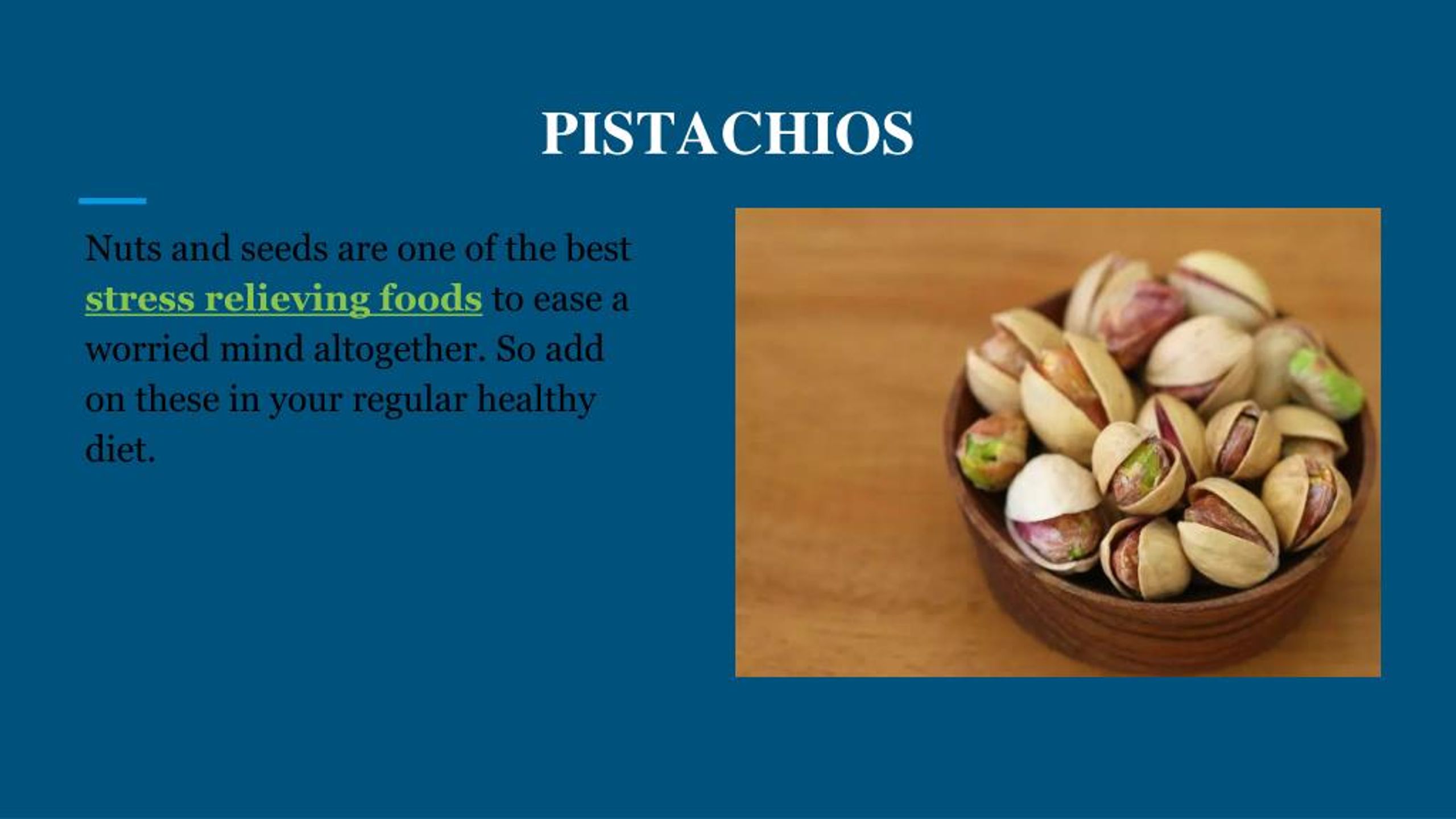 PISTACHIOS

Nuts and seeds are one of the best stress relieving foods to ease a worried mind altogether. So add on these in your regular healthy diet.